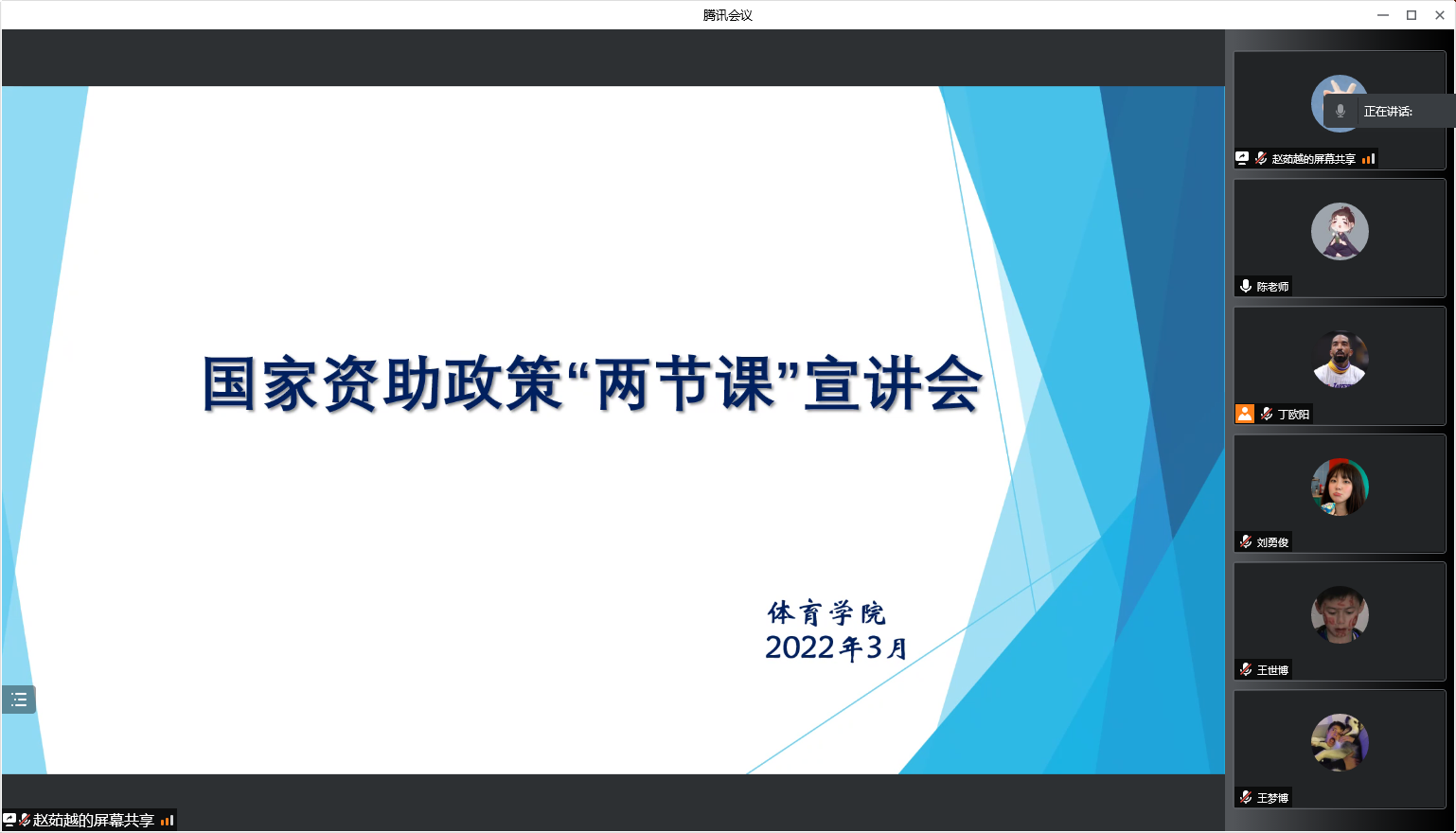 腾讯会议

国家资助政策“两节课”宣讲会

体育学院
2022年3月

赵茹越的屏幕共享

正在讲话:

赵茹越的屏幕共享

陈老师

丁欧阳

刘勇俊

王世博

王梦博